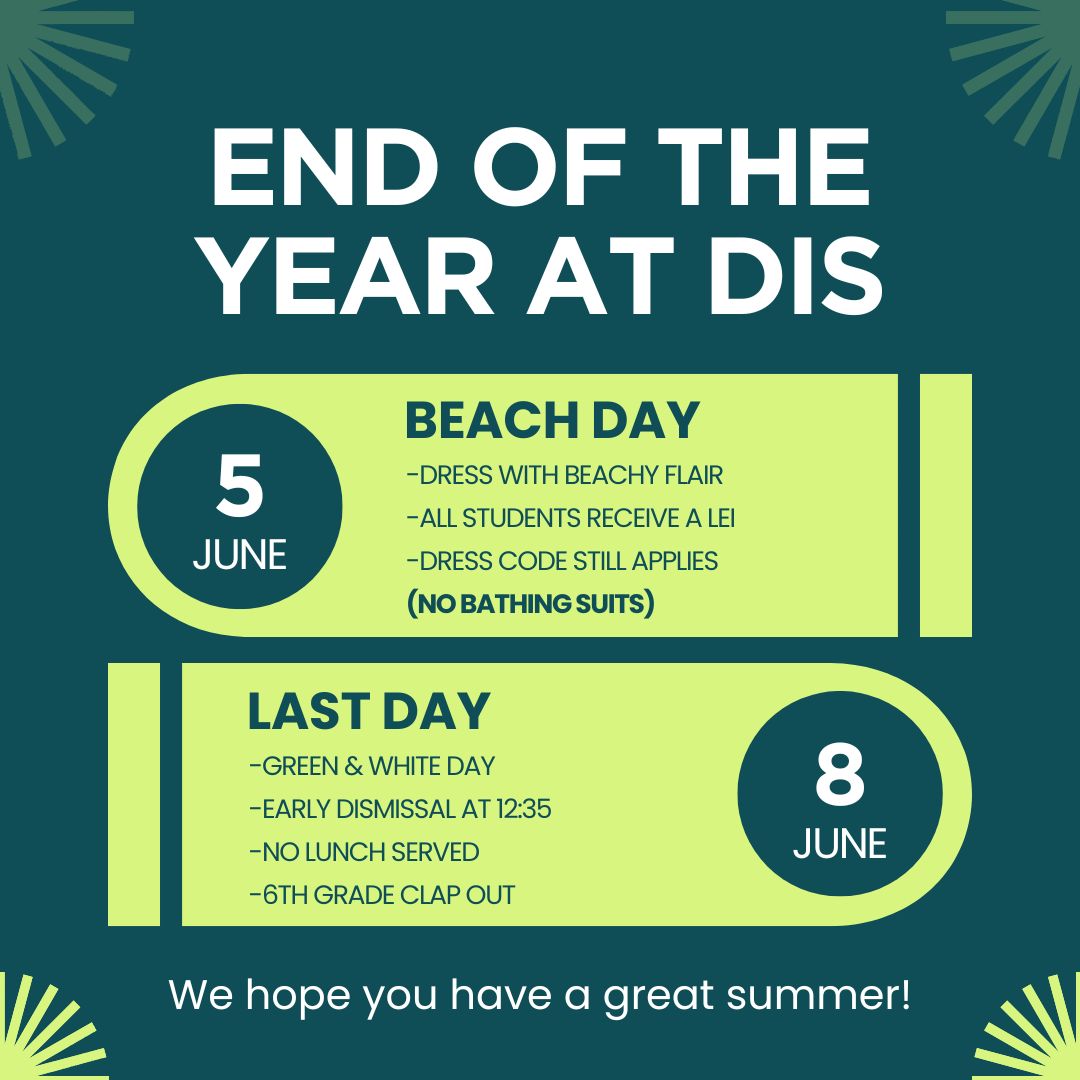 END OF THE YEAR AT DIS

5
JUNE

BEACH DAY
-DRESS WITH BEACHY FLAIR
-ALL STUDENTS RECEIVE A LEI
-DRESS CODE STILL APPLIES
(NO BATHING SUITS)

LAST DAY
-GREEN & WHITE DAY
-EARLY DISMISSAL AT 12:35
-NO LUNCH SERVED
-6TH GRADE CLAP OUT

8
JUNE

We hope you have a great summer!